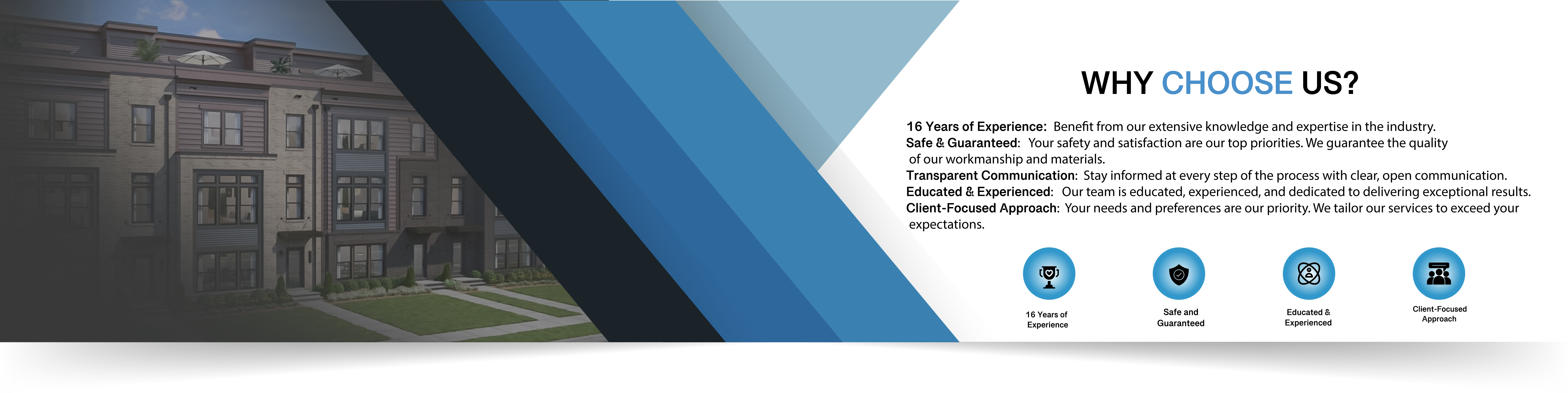 WHY CHOOSE US?

16 Years of Experience: Benefit from our extensive knowledge and expertise in the industry.
Safe & Guaranteed: Your safety and satisfaction are our top priorities. We guarantee the quality of our workmanship and materials.
Transparent Communication: Stay informed at every step of the process with clear, open communication.
Educated & Experienced: Our team is educated, experienced, and dedicated to delivering exceptional results.
Client-Focused Approach: Your needs and preferences are our priority. We tailor our services to exceed your expectations.

16 Years of Experience

Safe and Guaranteed

Educated & Experienced

Client-Focused Approach